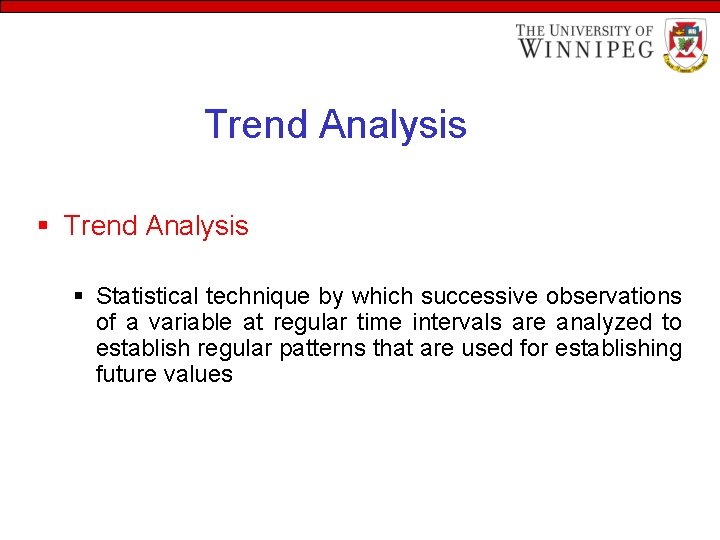 THE UNIVERSITY OF WINNIPEG

Trend Analysis

▪ Trend Analysis

▪ Statistical technique by which successive observations of a variable at regular time intervals are analyzed to establish regular patterns that are used for establishing future values